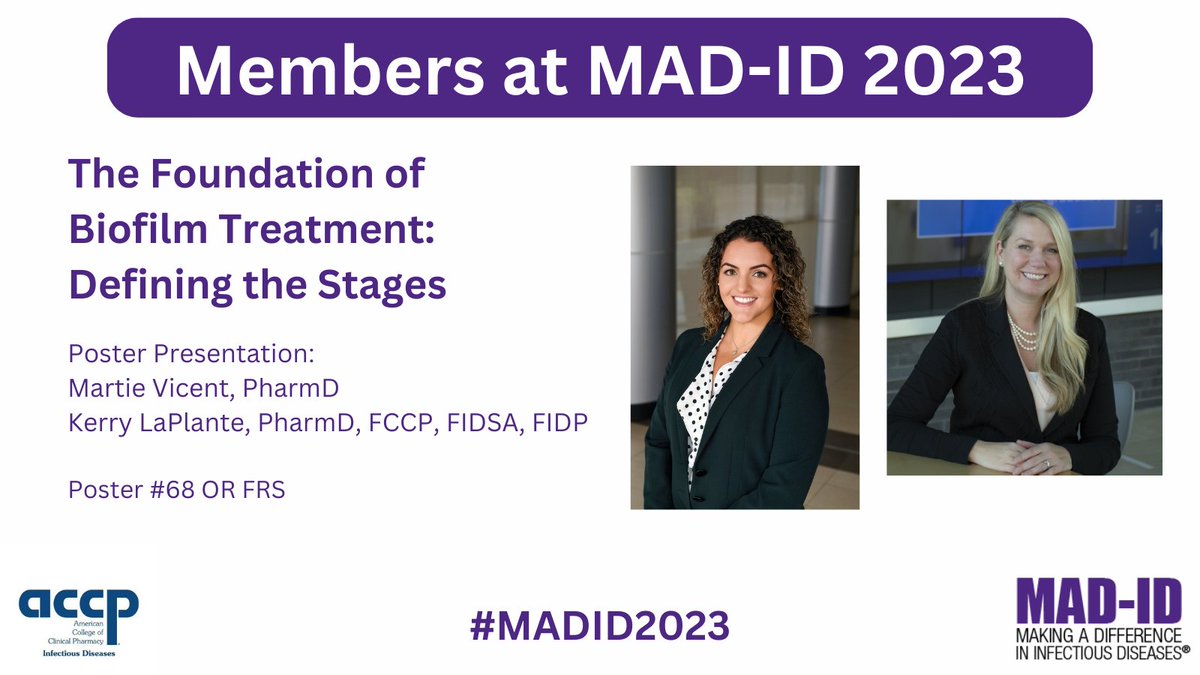 Members at MAD-ID 2023

The Foundation of Biofilm Treatment: Defining the Stages

Poster Presentation:
Martie Vicent, PharmD
Kerry LaPlante, PharmD, FCCP, FIDSA, FIDP

Poster #68 OR FRS

accp
American College of Clinical Pharmacy
Infectious Diseases

#MADID2023

MAD-ID
MAKING A DIFFERENCE IN INFECTIOUS DISEASES®